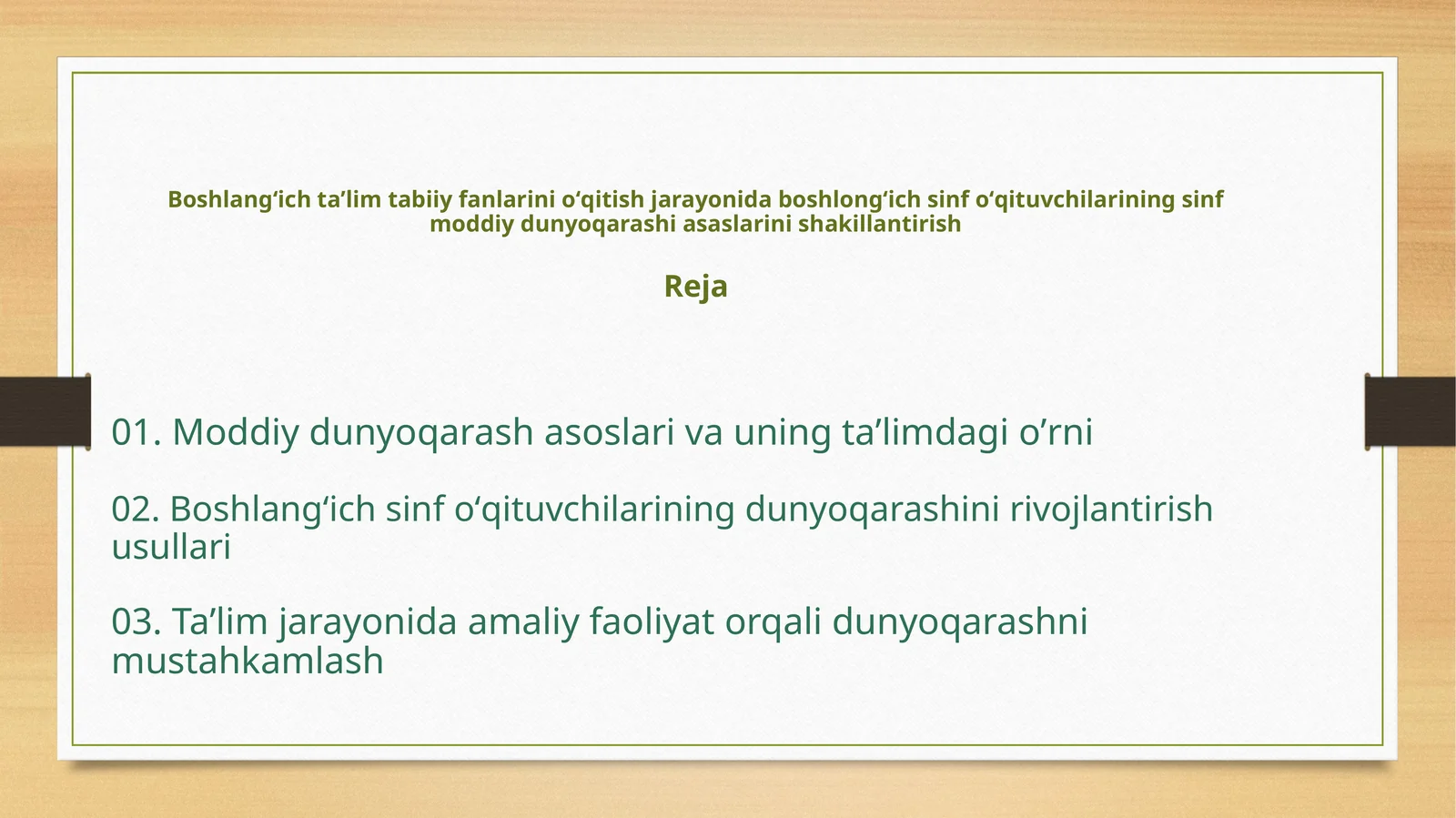 Boshlang‘ich ta’lim tabiiy fanlarini o‘qitish jarayonida boshlong‘ich sinf o‘qituvchilarining sinf moddiy dunyoqarashi asaslarini shakillantirish

Reja

01. Moddiy dunyoqarash asoslari va uning ta’limdagi o’rni

02. Boshlang‘ich sinf o‘qituvchilarining dunyoqarashini rivojlantirish usullari

03. Ta’lim jarayonida amaliy faoliyat orqali dunyoqarashni mustahkamlash